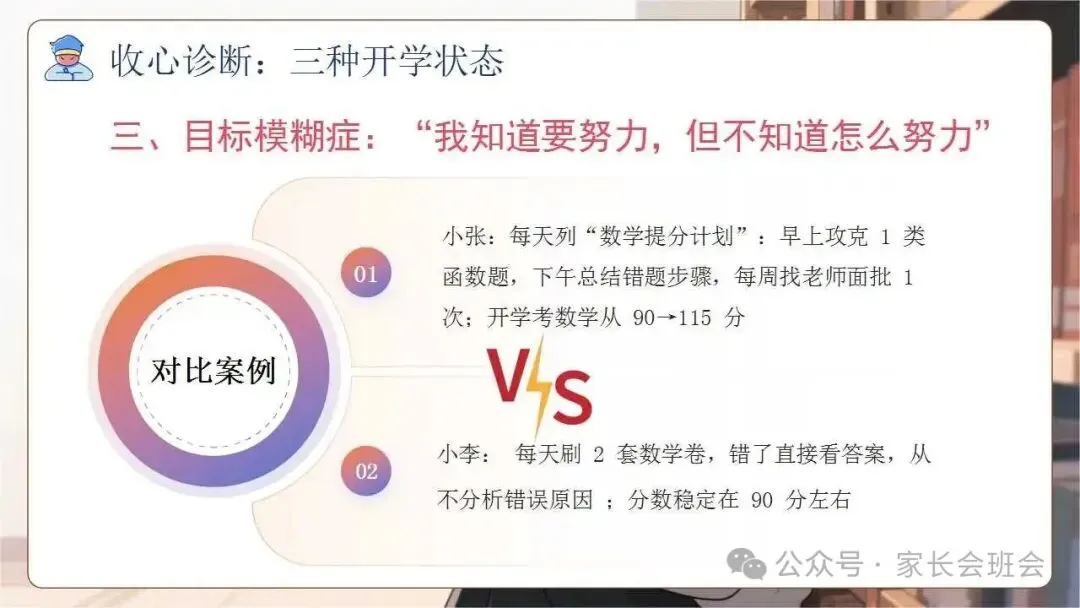 收心诊断：三种开学状态

三、目标模糊症：“我知道要努力，但不知道怎么努力”

对比案例

01

小张：每天列“数学提分计划”：早上攻克 1 类函数题，下午总结错题步骤，每周找老师面批 1 次；开学考数学从 90→115 分

VS

02

小李： 每天刷 2 套数学卷，错了直接看答案，从不分析错误原因 ；分数稳定在 90 分左右

公众号 · 家长会班会